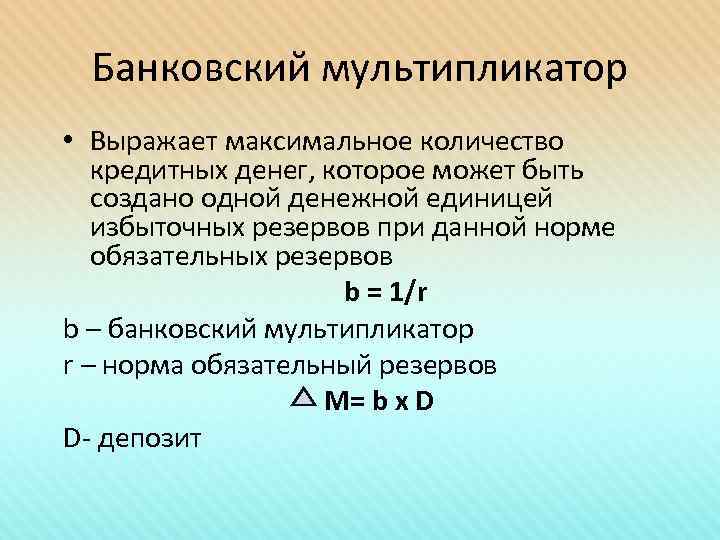 Банковский мультипликатор

• Выражает максимальное количество кредитных денег, которое может быть создано одной денежной единицей избыточных резервов при данной норме обязательных резервов

$b = 1/r$

b – банковский мультипликатор

r – норма обязательный резервов

$\triangle M = b \times D$

D- депозит